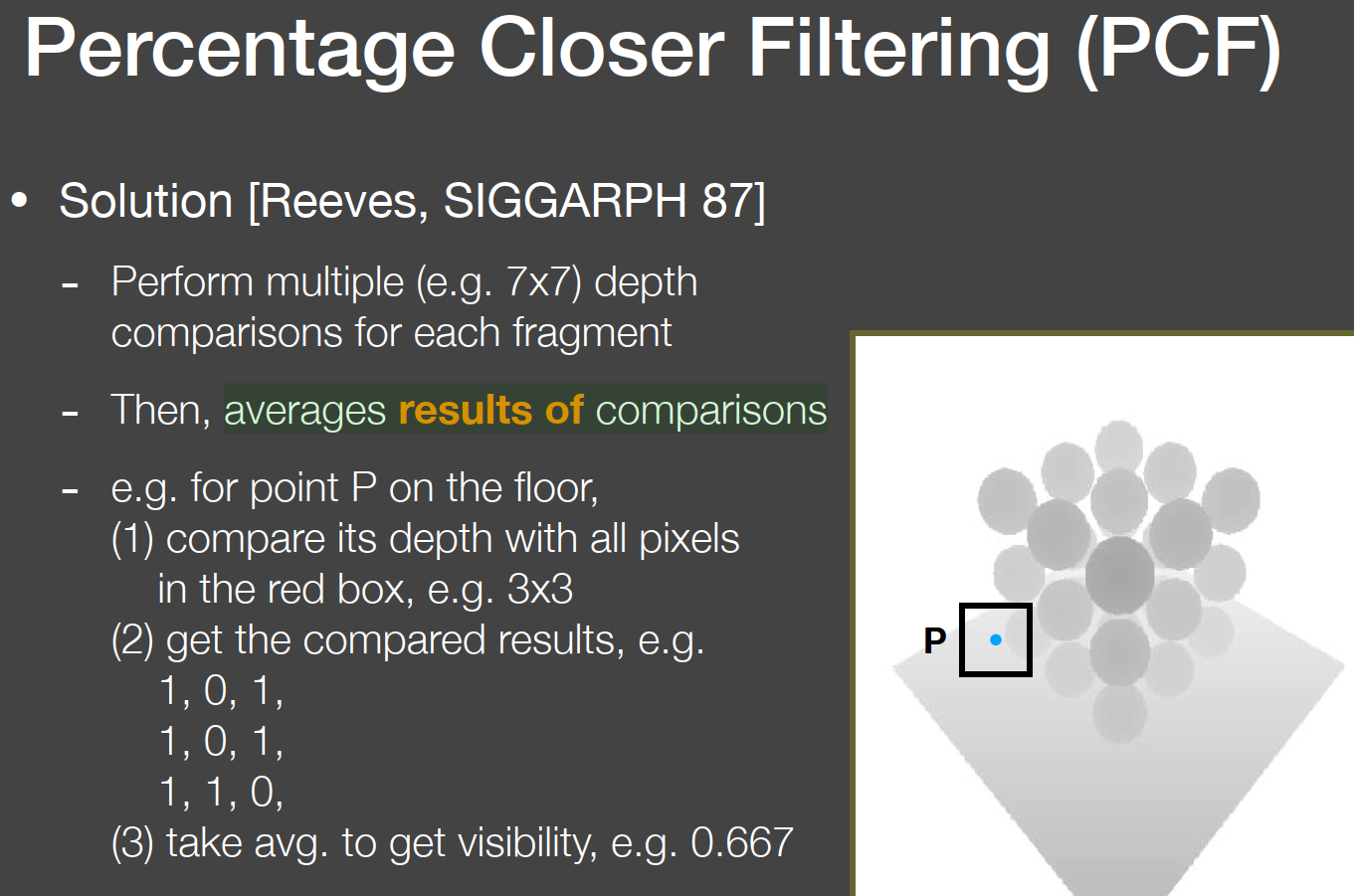 Percentage Closer Filtering (PCF)

• Solution [Reeves, SIGGARPH 87]

- Perform multiple (e.g. 7x7) depth comparisons for each fragment

- Then, averages results of comparisons

- e.g. for point P on the floor,
(1) compare its depth with all pixels in the red box, e.g. 3x3
(2) get the compared results, e.g.
1, 0, 1,
1, 0, 1,
1, 1, 0,
(3) take avg. to get visibility, e.g. 0.667

P